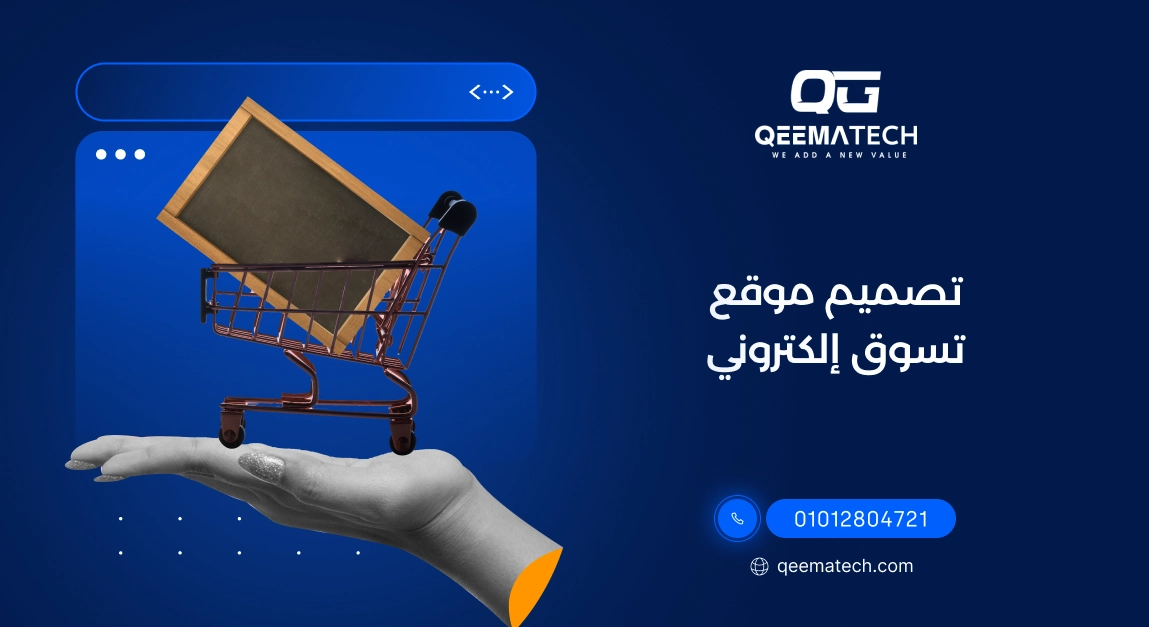 QG
QEEMATECH
WE ADD A NEW VALUE

تصميم موقع
تسوق إلكتروني

01012804721

qeematech.com